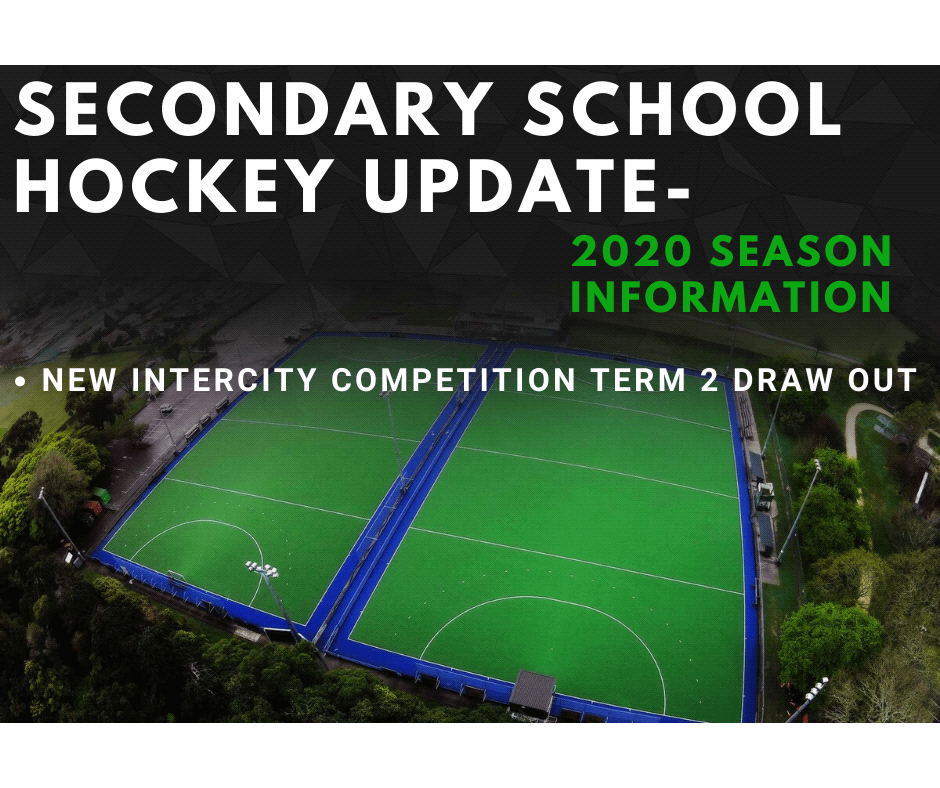 SECONDARY SCHOOL HOCKEY UPDATE-

2020 SEASON INFORMATION

• NEW INTERCITY COMPETITION TERM 2 DRAW OUT